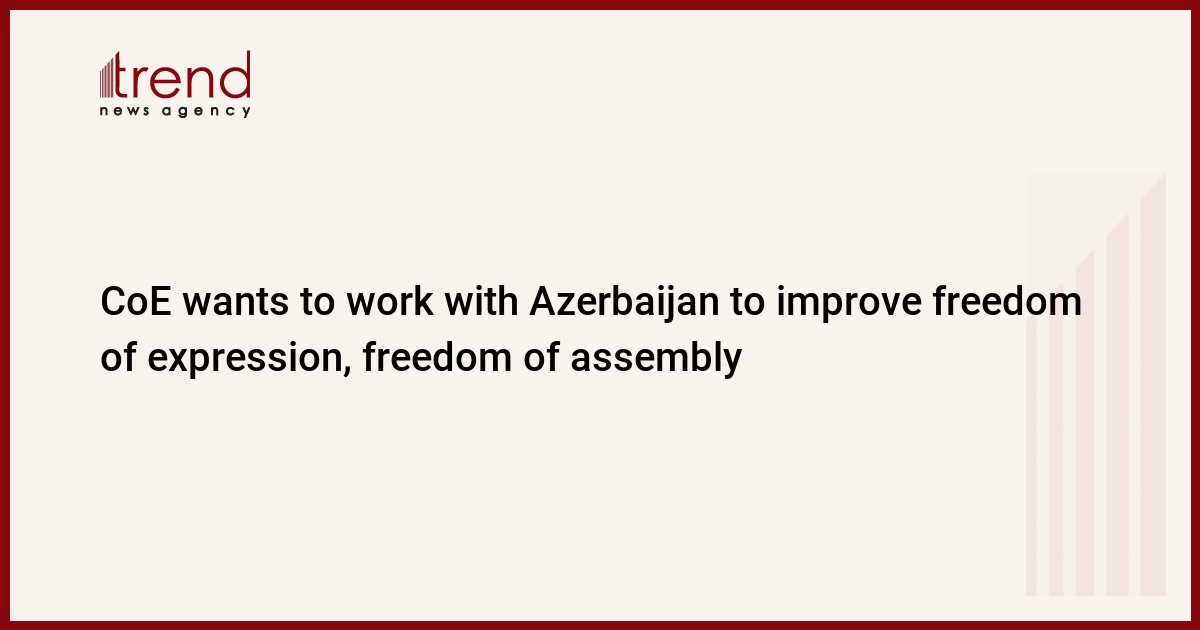 trend
news agency

CoE wants to work with Azerbaijan to improve freedom of expression, freedom of assembly